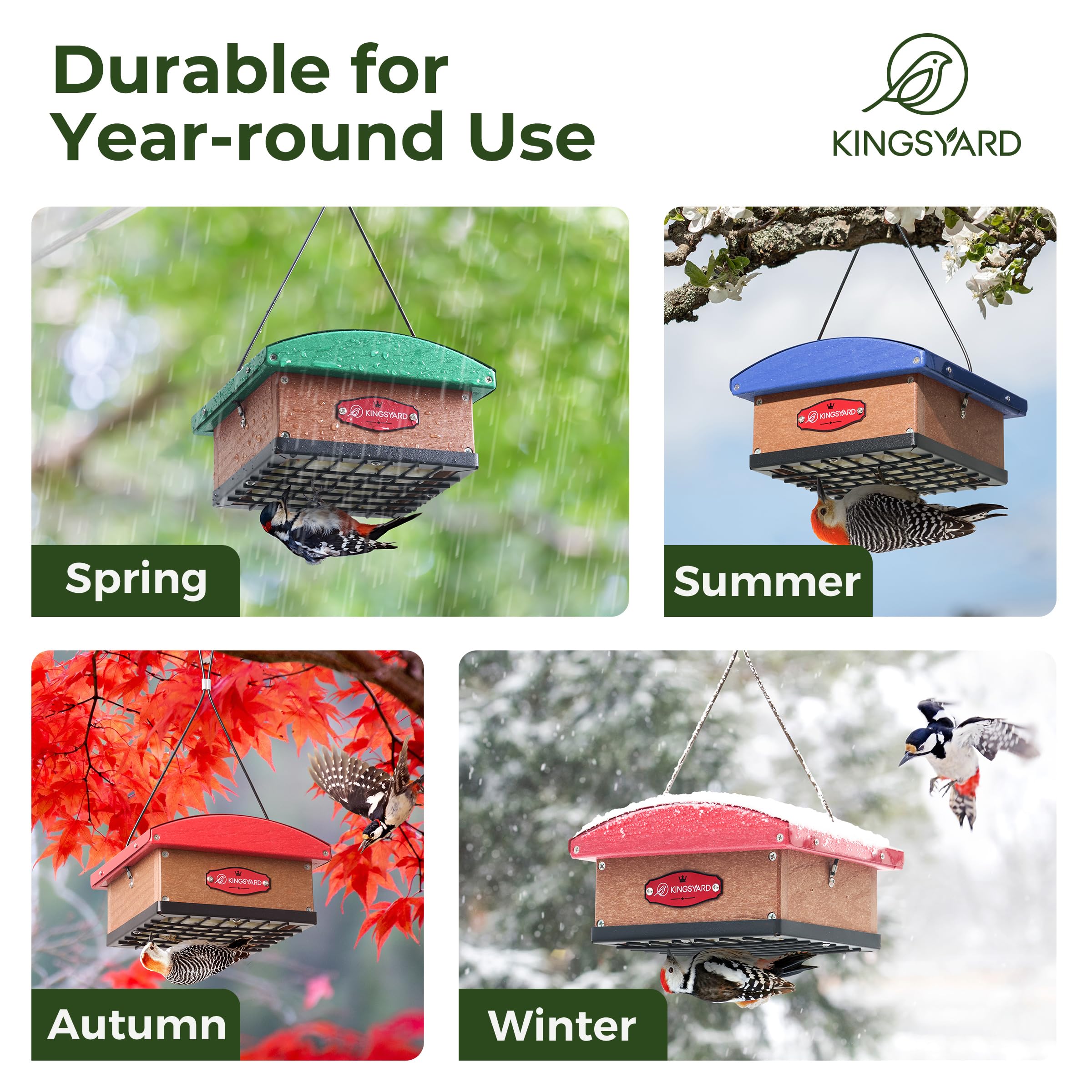 Durable for Year-round Use

KINGSYARD

KINGSYARD

Spring

KINGSYARD

Summer

KINGSYARD

Autumn

KINGSYARD

Winter